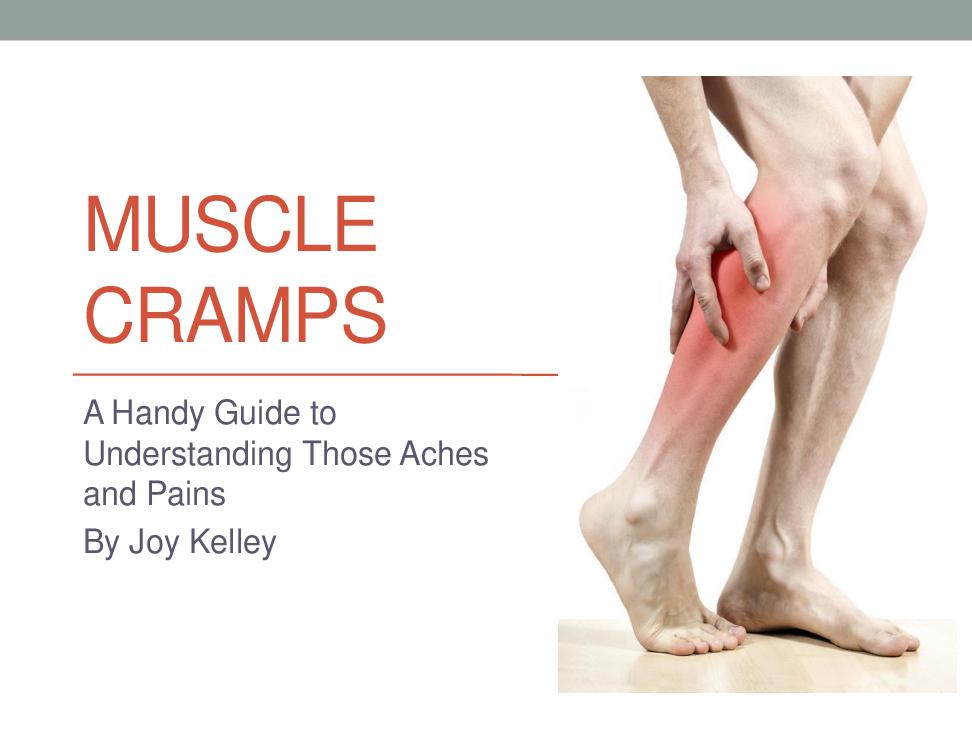 MUSCLE CRAMPS

A Handy Guide to Understanding Those Aches and Pains

By Joy Kelley